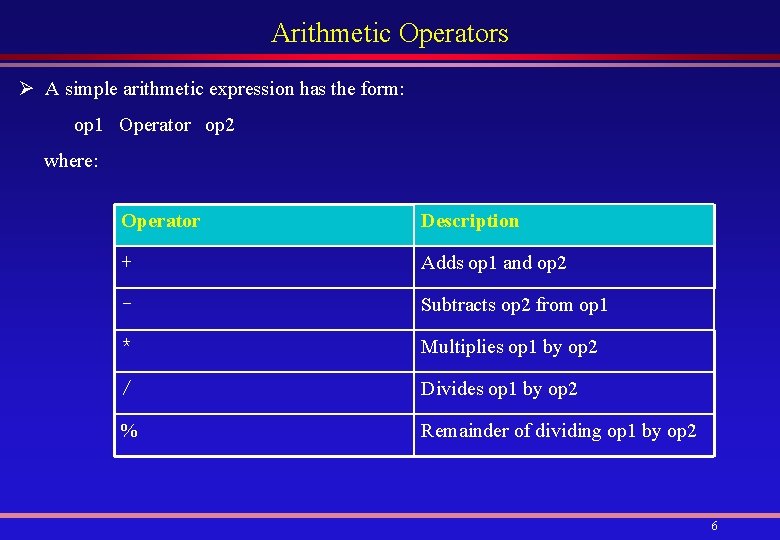 Arithmetic Operators

➢ A simple arithmetic expression has the form:

op1 Operator op2

where:

| Operator | Description |
|---|---|
| + | Adds op1 and op2 |
| - | Subtracts op2 from op1 |
| * | Multiplies op1 by op2 |
| / | Divides op1 by op2 |
| % | Remainder of dividing op1 by op2 |

6